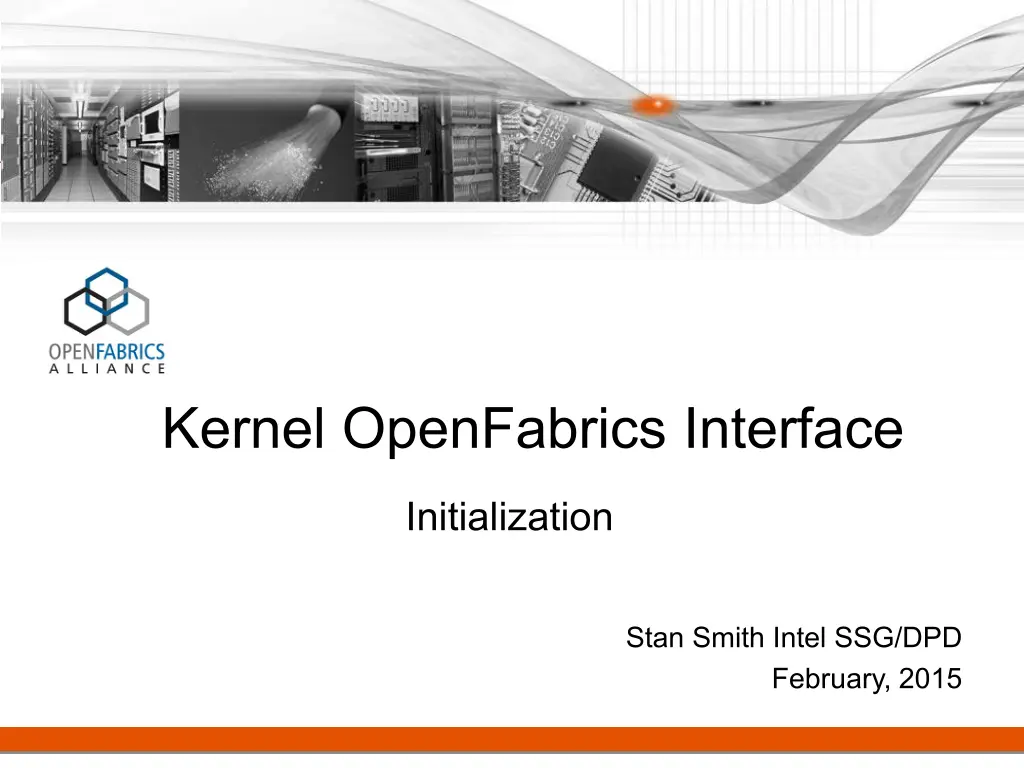 OPENFABRICS
ALLIANCE

Kernel OpenFabrics Interface

Initialization

Stan Smith Intel SSG/DPD
February, 2015